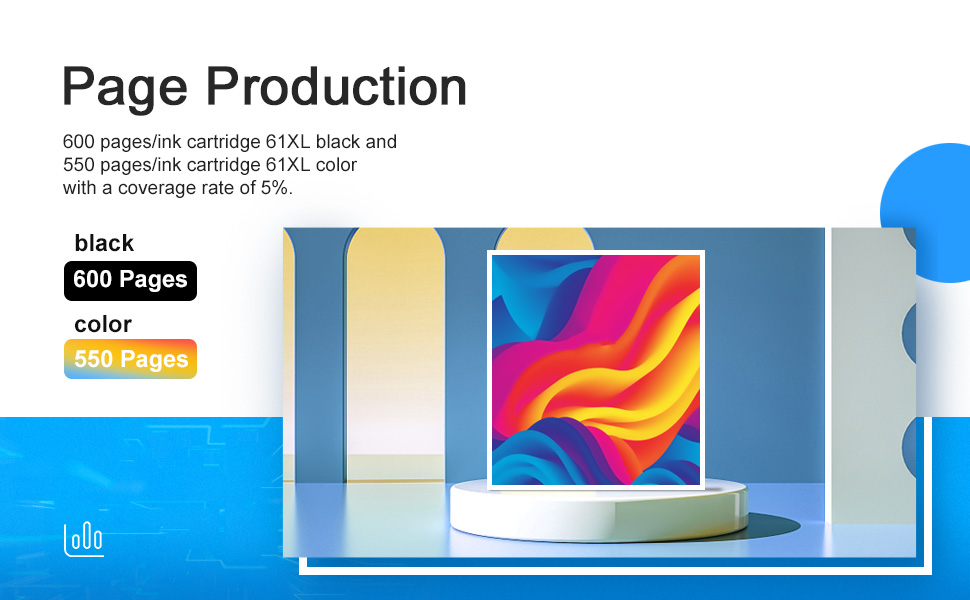 Page Production

600 pages/ink cartridge 61XL black and 550 pages/ink cartridge 61XL color with a coverage rate of 5%.

black

600 Pages

color

550 Pages